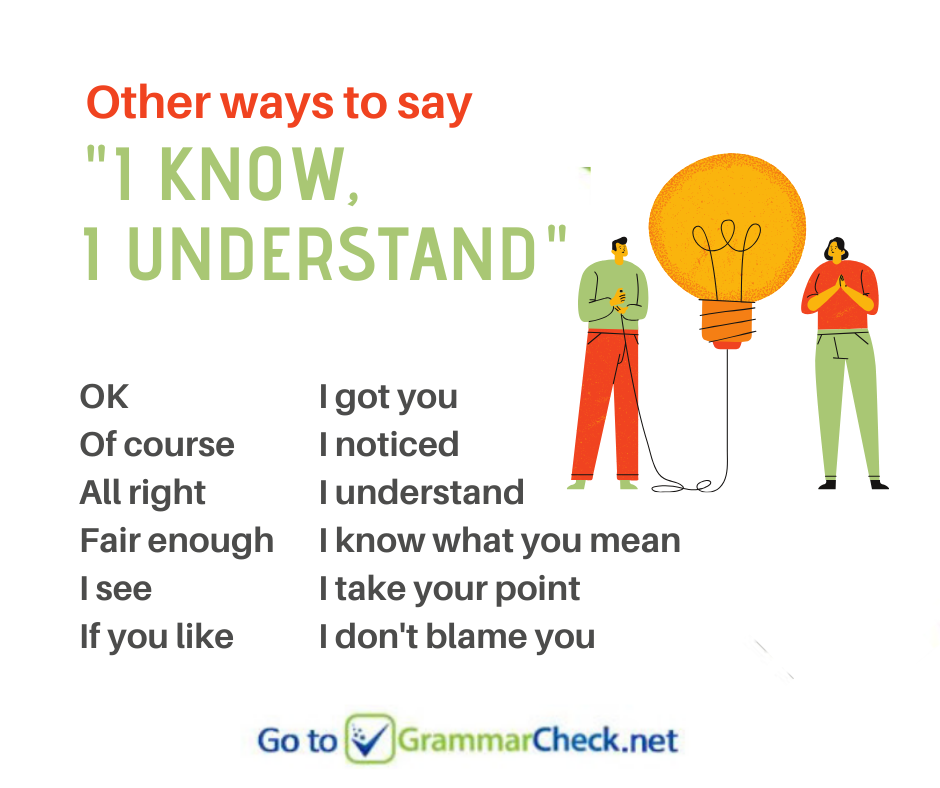 Other ways to say
"I KNOW,
I UNDERSTAND"

OK
Of course
All right
Fair enough
I see
If you like

I got you
I noticed
I understand
I know what you mean
I take your point
I don't blame you

Go to GrammarCheck.net